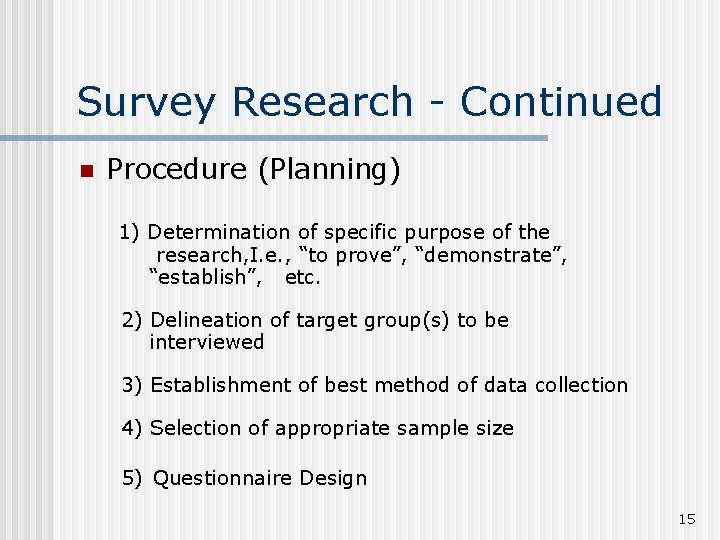 Survey Research - Continued

Procedure (Planning)

1) Determination of specific purpose of the research,I.e., “to prove”, “demonstrate”, “establish”, etc.

2) Delineation of target group(s) to be interviewed

3) Establishment of best method of data collection

4) Selection of appropriate sample size

5) Questionnaire Design

15